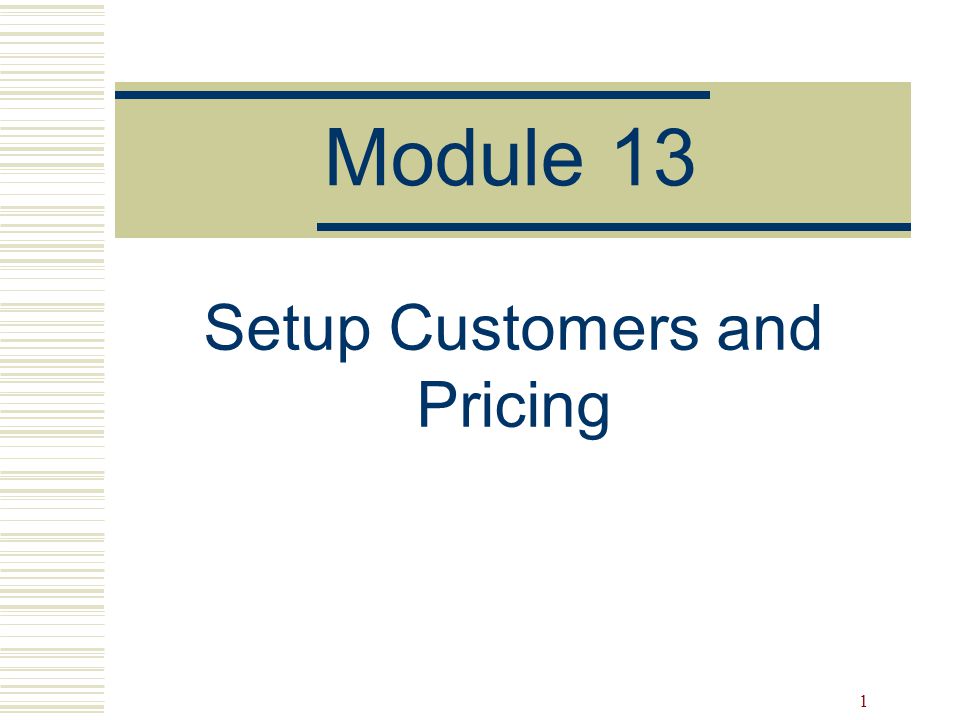 Module 13

Setup Customers and Pricing

1